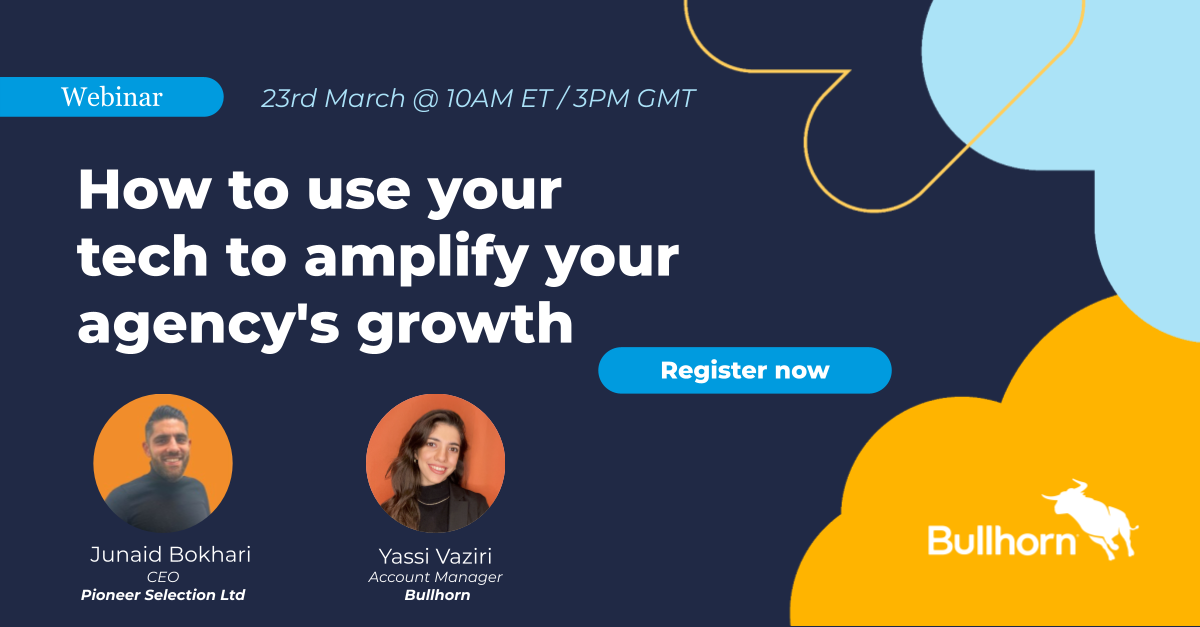 Webinar

23rd March @ 10AM ET / 3PM GMT

How to use your tech to amplify your agency's growth

Register now

Junaid Bokhari
CEO
Pioneer Selection Ltd

Yassi Vaziri
Account Manager
Bullhorn

Bullhorn